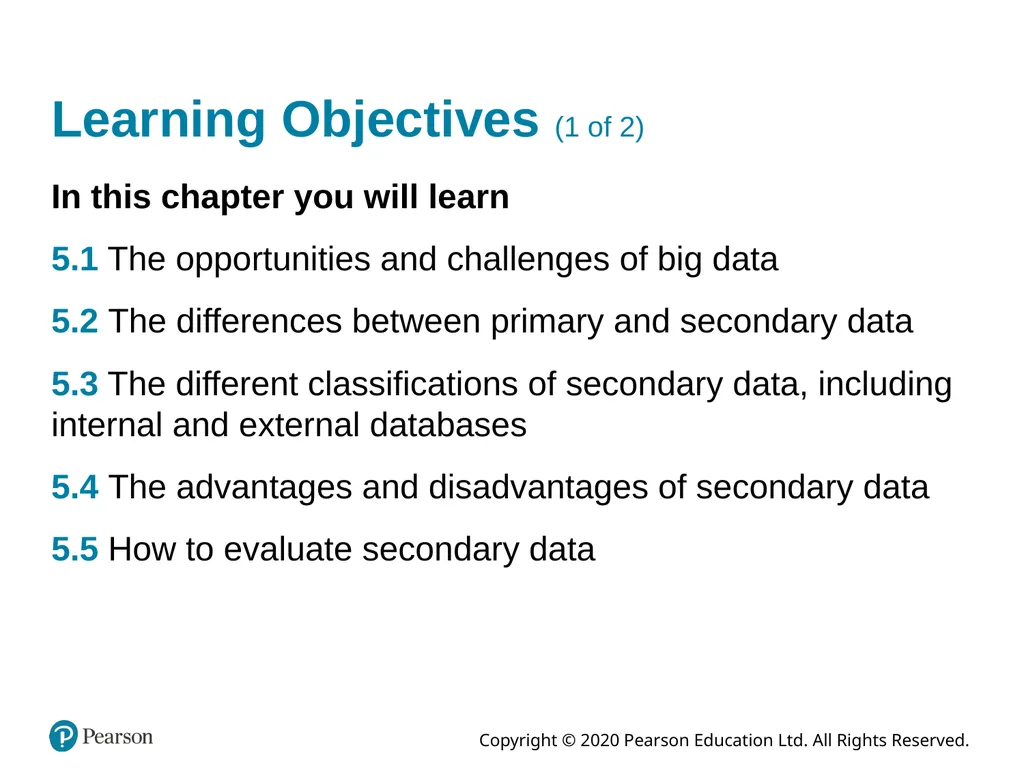 Learning Objectives (1 of 2)

In this chapter you will learn

5.1 The opportunities and challenges of big data

5.2 The differences between primary and secondary data

5.3 The different classifications of secondary data, including internal and external databases

5.4 The advantages and disadvantages of secondary data

5.5 How to evaluate secondary data

Pearson

Copyright © 2020 Pearson Education Ltd. All Rights Reserved.